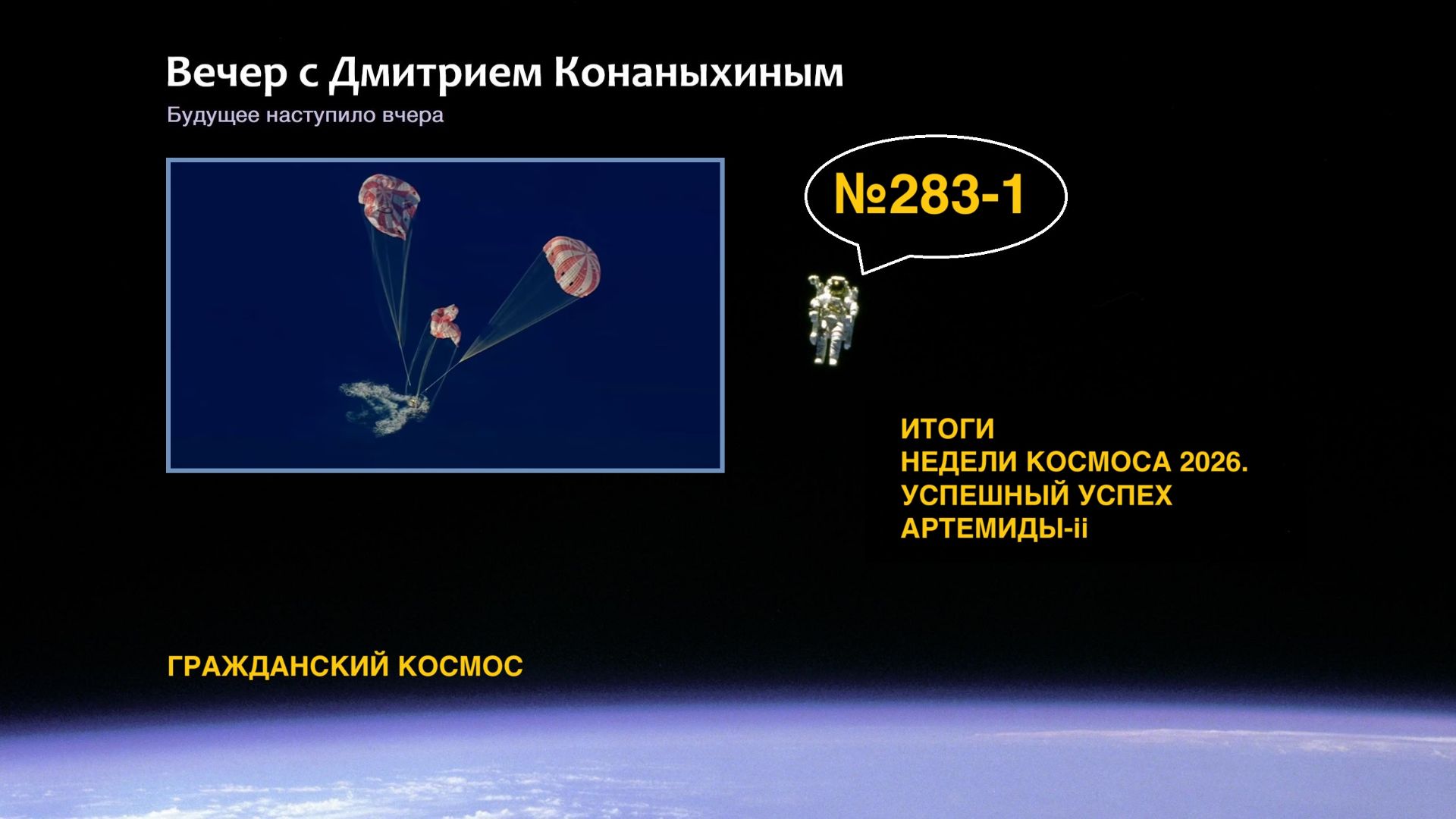 Вечер с Дмитрием Конаныхиным

Будущее наступило вчера

№283-1

ИТОГИ
НЕДЕЛИ КОСМОСА 2026.
УСПЕШНЫЙ УСПЕХ
АРТЕМИДЫ-ii

ГРАЖДАНСКИЙ КОСМОС